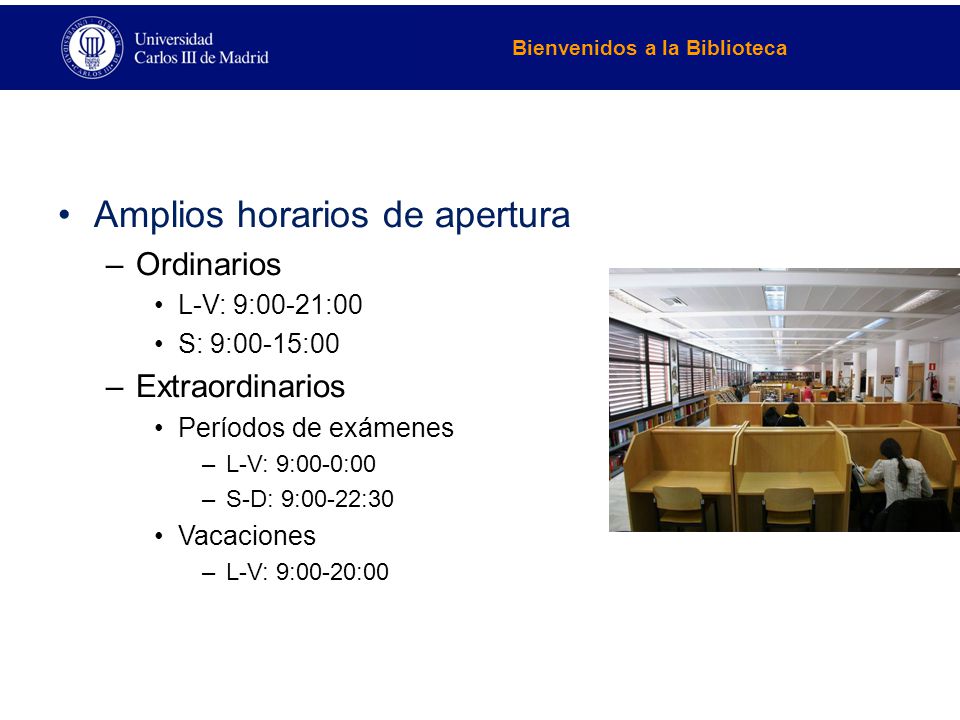 Universidad Carlos III de Madrid

Bienvenidos a la Biblioteca

• Amplios horarios de apertura
– Ordinarios
• L-V: 9:00-21:00
• S: 9:00-15:00
– Extraordinarios
• Períodos de exámenes
– L-V: 9:00-0:00
– S-D: 9:00-22:30
• Vacaciones
– L-V: 9:00-20:00